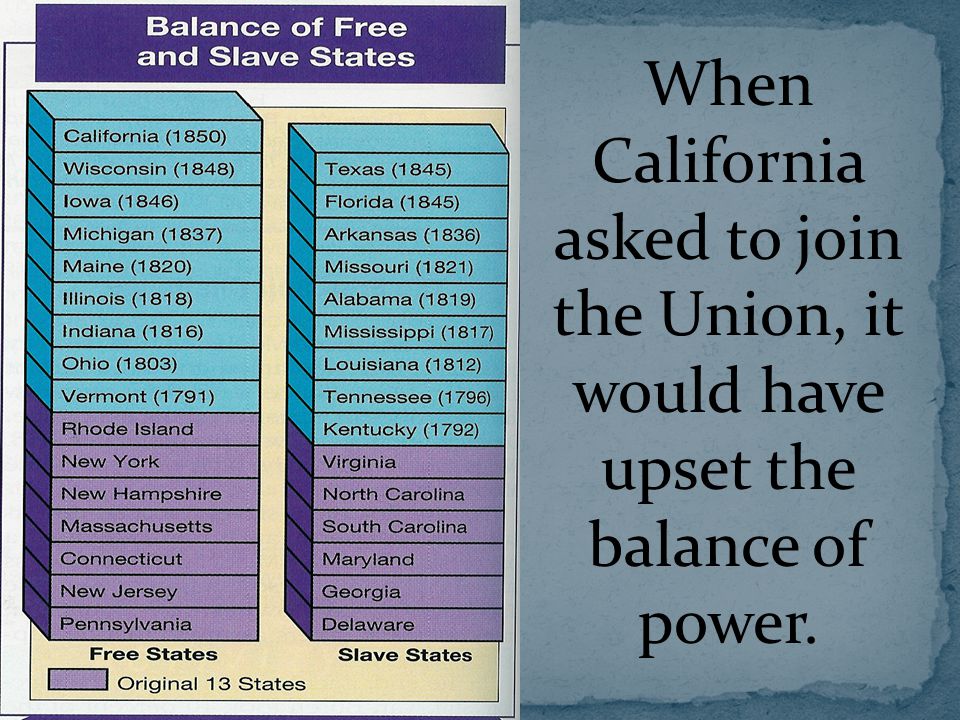 Balance of Free and Slave States

California (1850)
Wisconsin (1848)
Iowa (1846)
Michigan (1837)
Maine (1820)
Illinois (1818)
Indiana (1816)
Ohio (1803)
Vermont (1791)
Rhode Island
New York
New Hampshire
Massachusetts
Connecticut
New Jersey
Pennsylvania
Free States

Texas (1845)
Florida (1845)
Arkansas (1836)
Missouri (1821)
Alabama (1819)
Mississippi (1817)
Louisiana (1812)
Tennessee (1796)
Kentucky (1792)
Virginia
North Carolina
South Carolina
Maryland
Georgia
Delaware
Slave States

Original 13 States

When California asked to join the Union, it would have upset the balance of power.